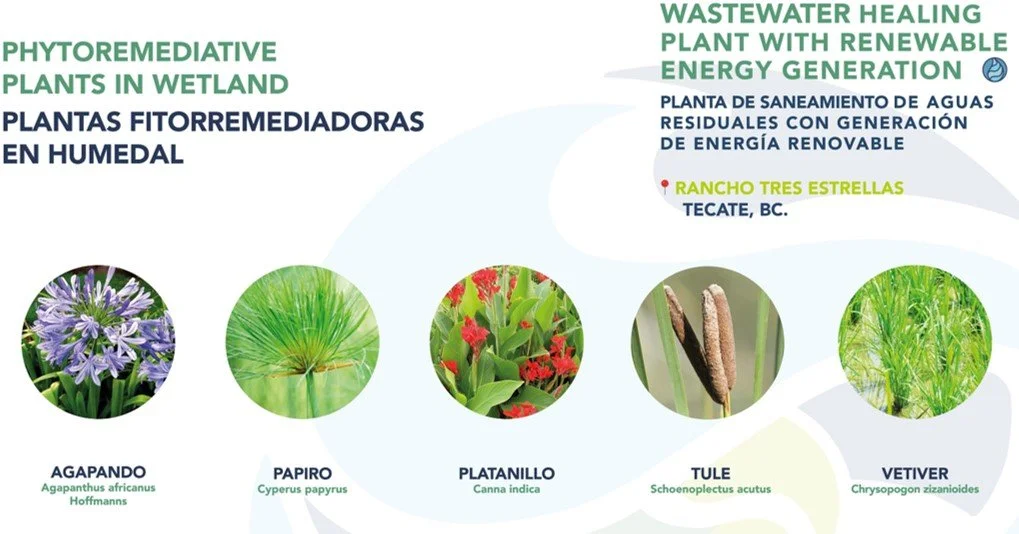 PHYTOREMEDIATIVE PLANTS IN WETLAND

PLANTAS FITORREMEDIADORAS EN HUMEDAL

WASTEWATER HEALING PLANT WITH RENEWABLE ENERGY GENERATION

PLANTA DE SANEAMIENTO DE AGUAS RESIDUALES CON GENERACIÓN DE ENERGÍA RENOVABLE

RANCHO TRES ESTRELLAS
TECATE, BC.

AGAPANDO
Agapanthus africanus Hoffmanns

PAPIRO
Cyperus papyrus

PLATANILLO
Canna indica

TULE
Schoenoplectus acutus

VETIVER
Chrysopogon zizanioides